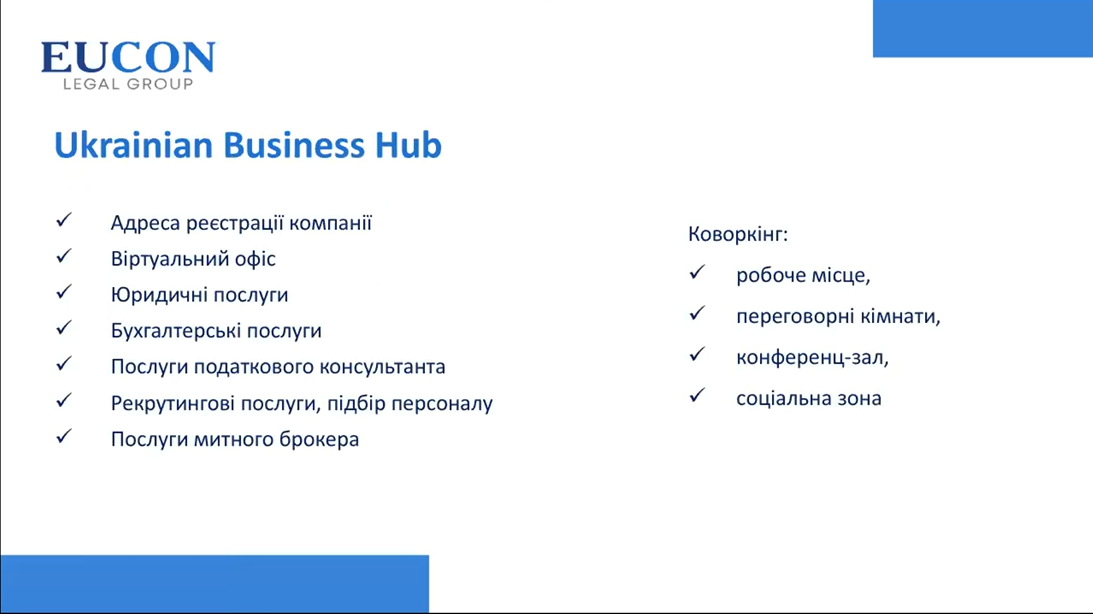 EUCON
LEGAL GROUP

Ukrainian Business Hub

✓ Адреса реєстрації компанії
✓ Віртуальний офіс
✓ Юридичні послуги
✓ Бухгалтерські послуги
✓ Послуги податкового консультанта
✓ Рекрутингові послуги, підбір персоналу
✓ Послуги митного брокера

Коворкінг:
✓ робоче місце,
✓ переговорні кімнати,
✓ конференц-зал,
✓ соціальна зона